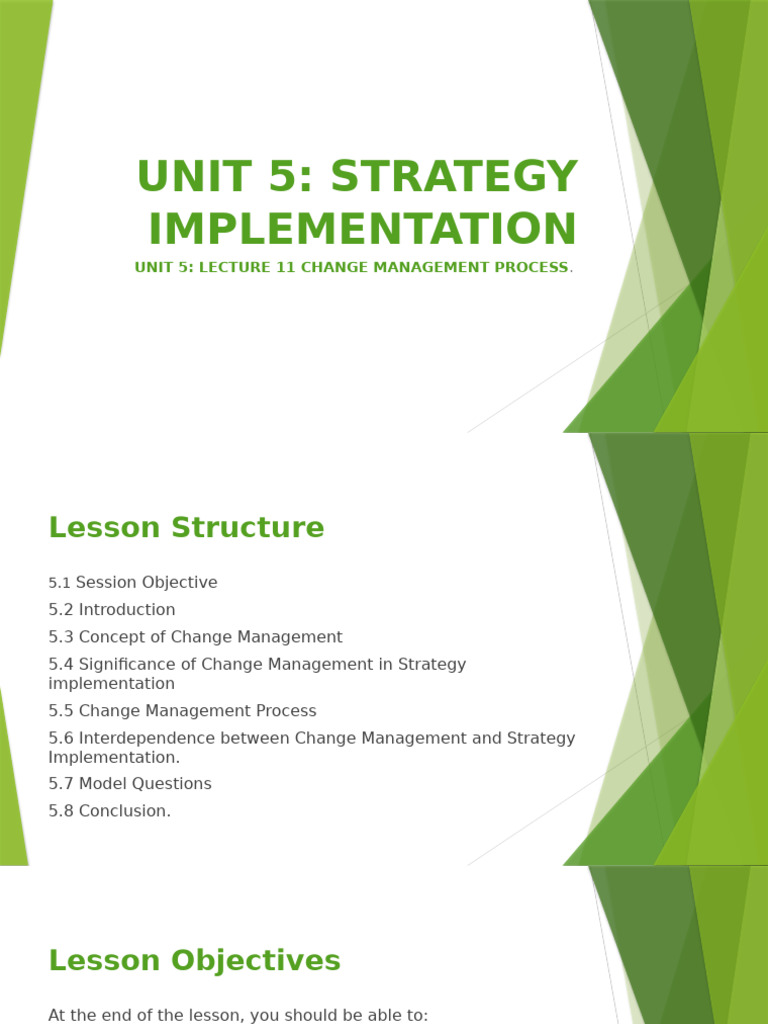 UNIT 5: STRATEGY IMPLEMENTATION

UNIT 5: LECTURE 11 CHANGE MANAGEMENT PROCESS.

Lesson Structure

5.1 Session Objective
5.2 Introduction
5.3 Concept of Change Management
5.4 Significance of Change Management in Strategy implementation
5.5 Change Management Process
5.6 Interdependence between Change Management and Strategy Implementation.
5.7 Model Questions
5.8 Conclusion.

Lesson Objectives

At the end of the lesson, you should be able to: